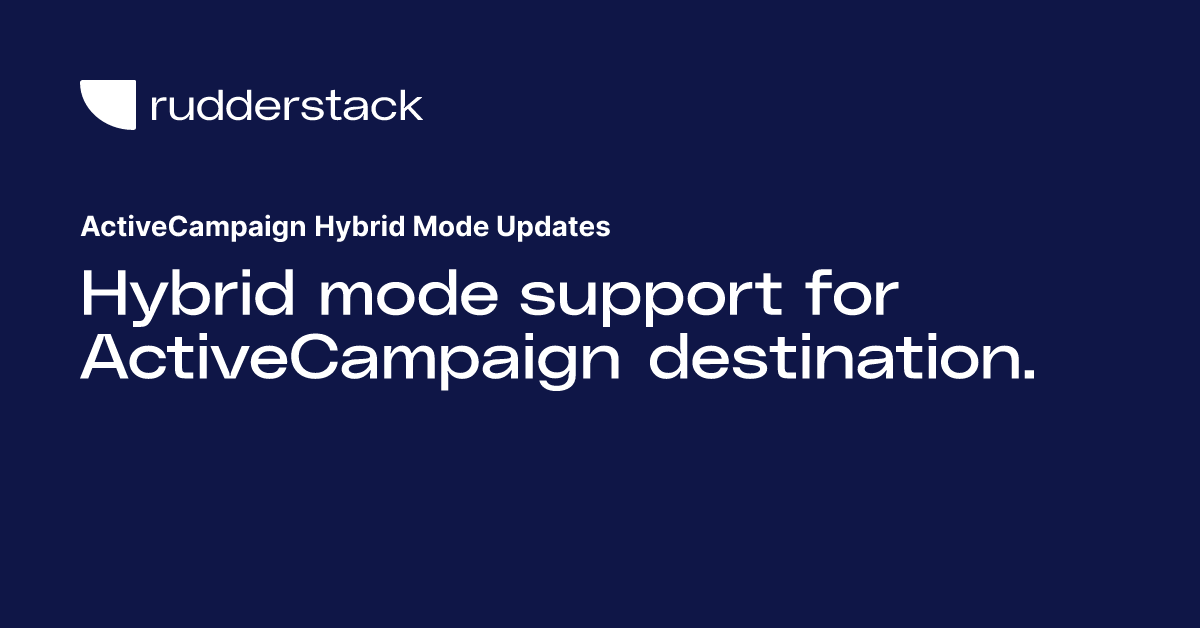 rudderstack

ActiveCampaign Hybrid Mode Updates

Hybrid mode support for ActiveCampaign destination.